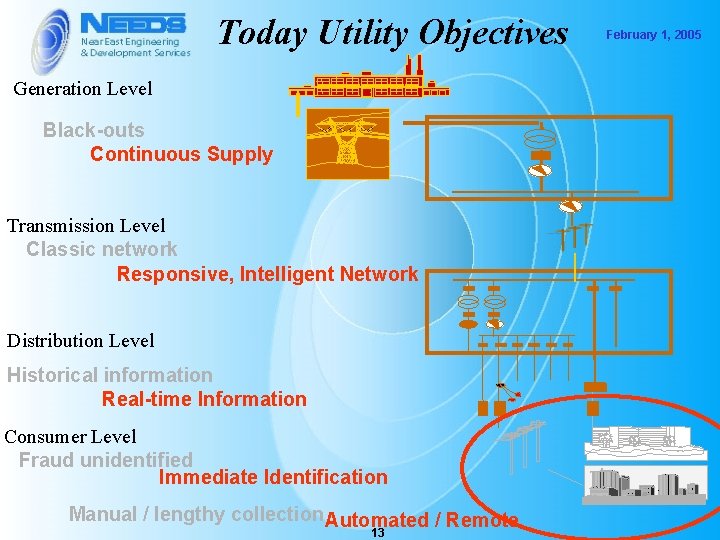 NEEDS
Near East Engineering & Development Services

Today Utility Objectives

February 1, 2005

Generation Level

Black-outs
Continuous Supply

Transmission Level
Classic network
Responsive, Intelligent Network

Distribution Level
Historical information
Real-time Information

Consumer Level
Fraud unidentified
Immediate Identification

Manual / lengthy collection
Automated / Remote

13